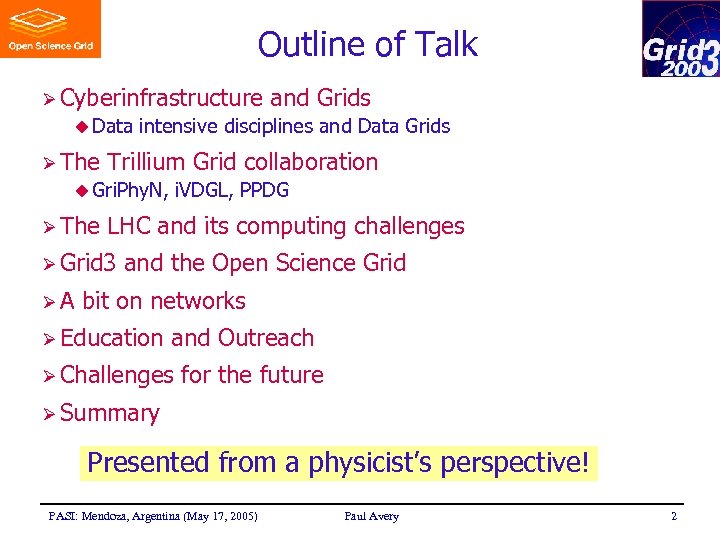 Open Science Grid

Outline of Talk

Grid3 2003

➢ Cyberinfrastructure and Grids
◆ Data intensive disciplines and Data Grids
➢ The Trillium Grid collaboration
◆ GriPhyN, iVDGL, PPDG
➢ The LHC and its computing challenges
➢ Grid3 and the Open Science Grid
➢ A bit on networks
➢ Education and Outreach
➢ Challenges for the future
➢ Summary

Presented from a physicist's perspective!

PASI: Mendoza, Argentina (May 17, 2005) Paul Avery 2